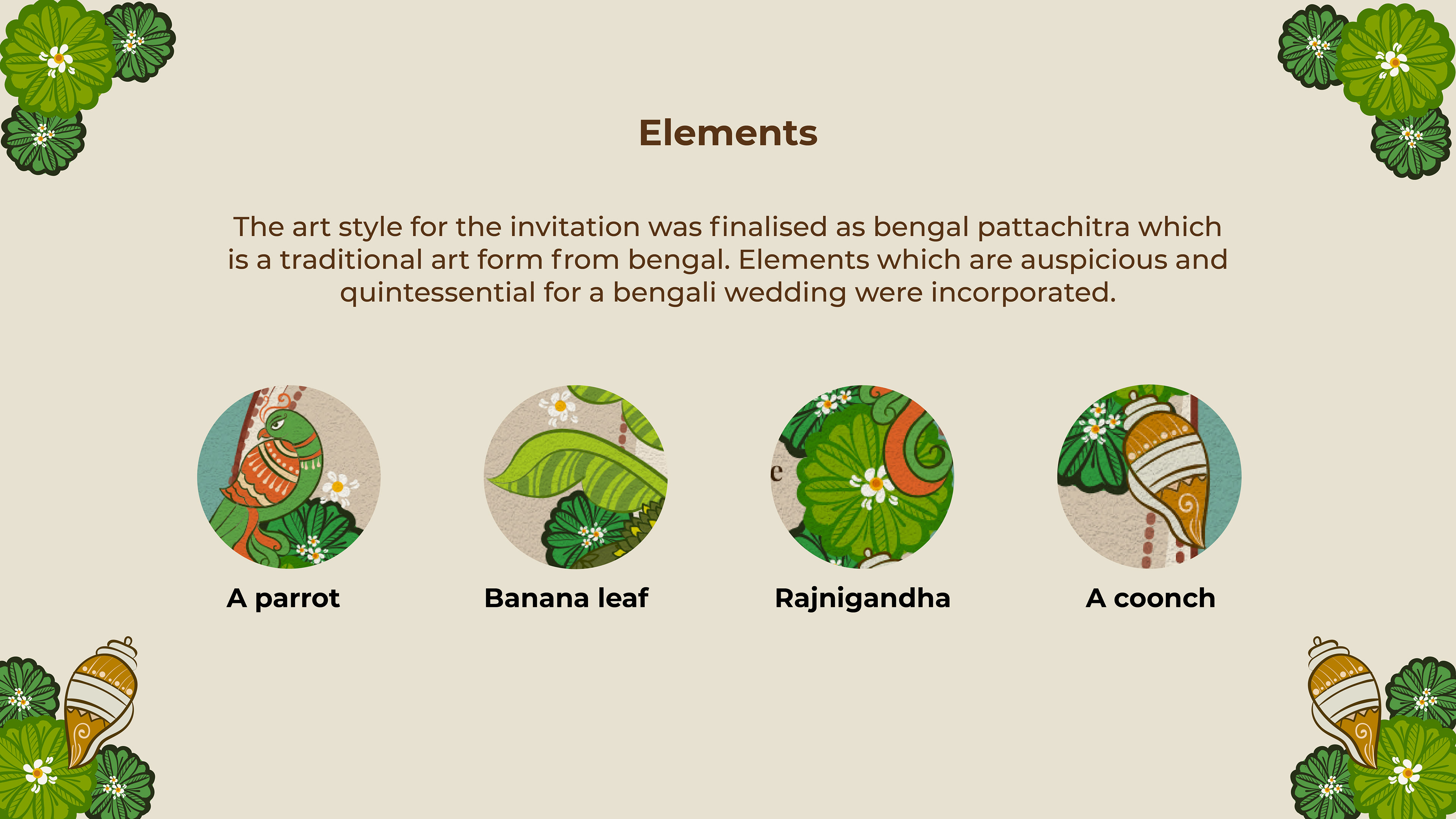 Elements

The art style for the invitation was finalised as bengal pattachitra which is a traditional art form from bengal. Elements which are auspicious and quintessential for a bengali wedding were incorporated.

A parrot

Banana leaf

c

Rajnigandha

A coonch